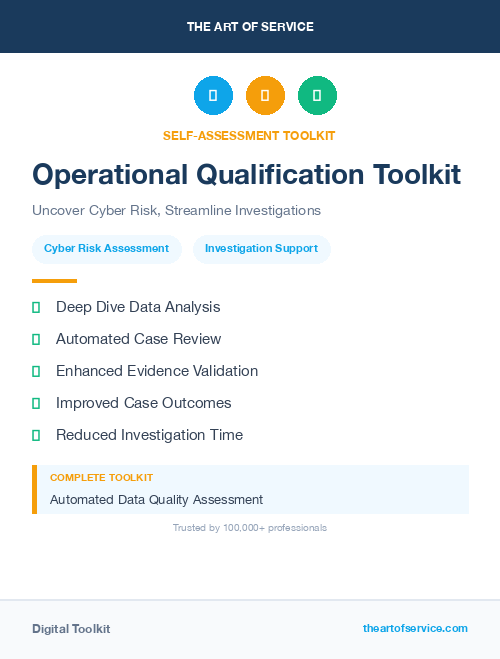 THE ART OF SERVICE

SELF-ASSESSMENT TOOLKIT

Operational Qualification Toolkit

Uncover Cyber Risk, Streamline Investigations

Cyber Risk Assessment

Investigation Support

Deep Dive Data Analysis

Automated Case Review

Enhanced Evidence Validation

Improved Case Outcomes

Reduced Investigation Time

COMPLETE TOOLKIT

Automated Data Quality Assessment

Trusted by 100,000+ professionals

Digital Toolkit

theartofservice.com